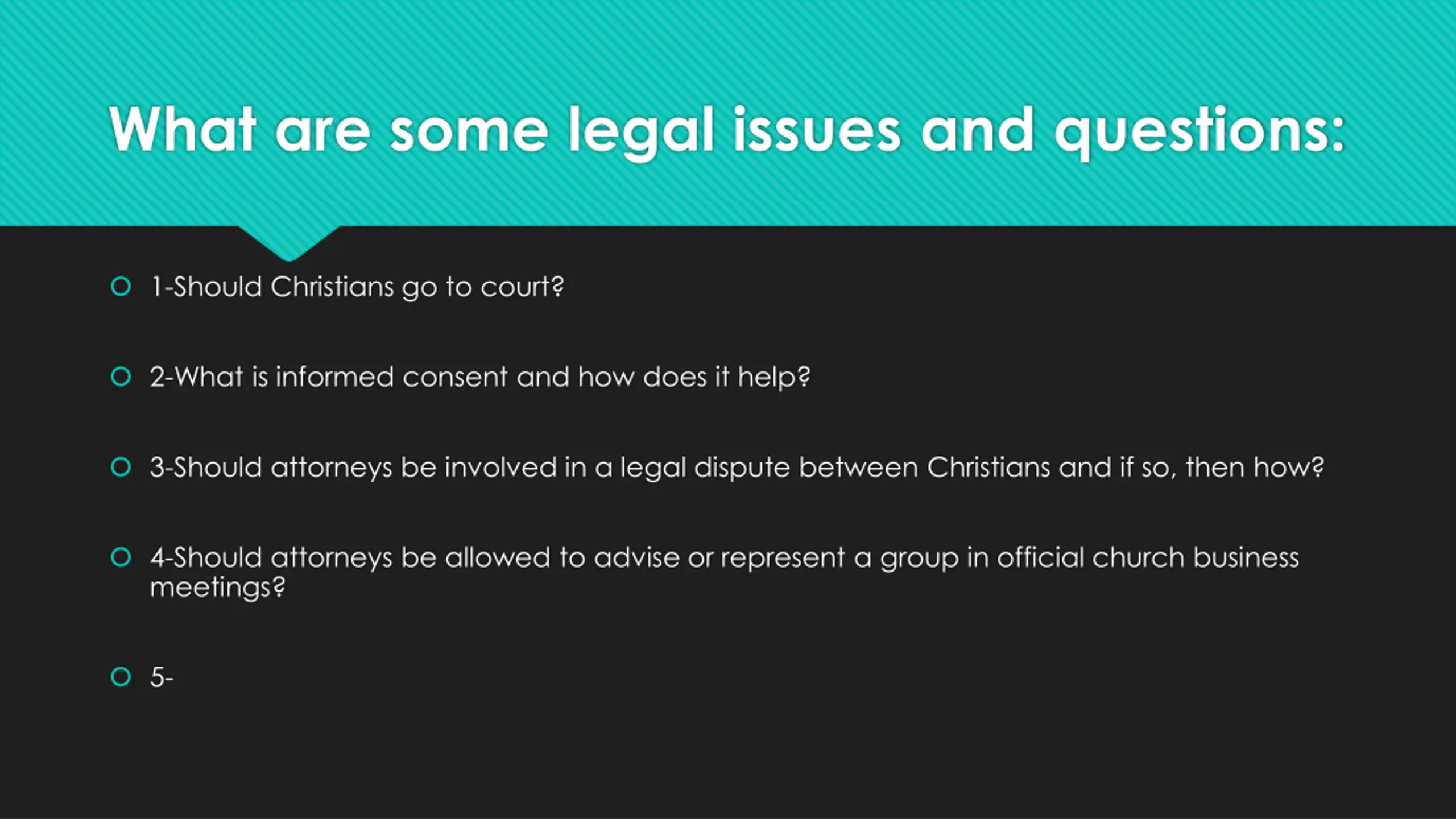 What are some legal issues and questions:

1-Should Christians go to court?

2-What is informed consent and how does it help?

3-Should attorneys be involved in a legal dispute between Christians and if so, then how?

4-Should attorneys be allowed to advise or represent a group in official church business meetings?

5-